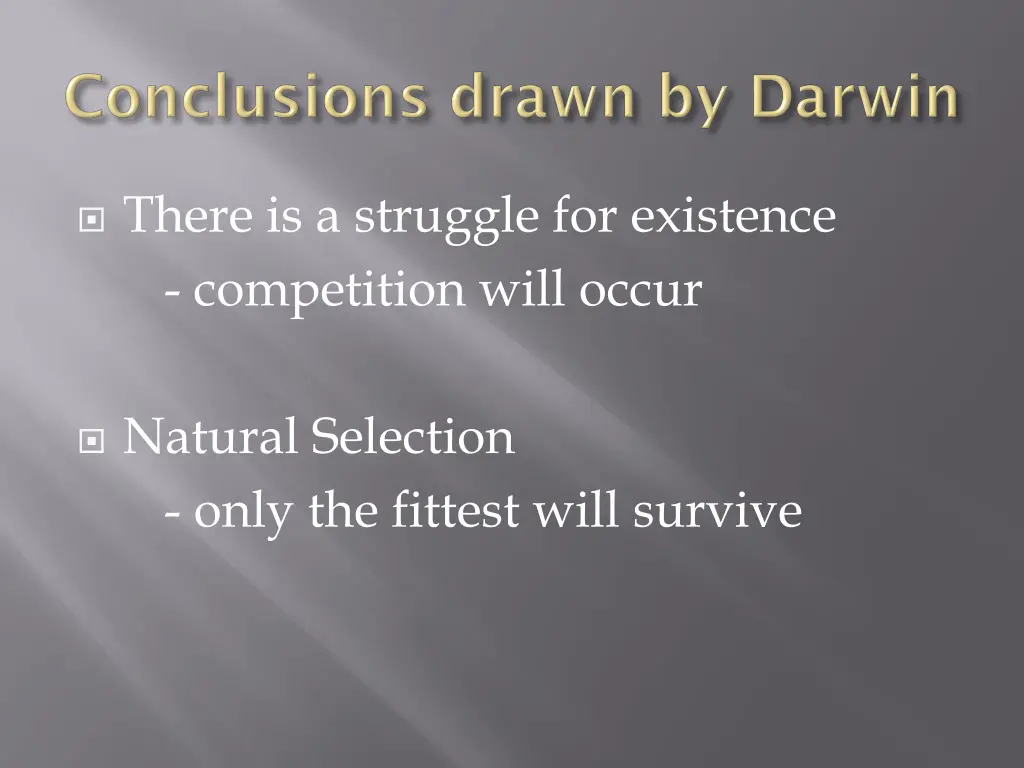 Conclusions drawn by Darwin

There is a struggle for existence
- competition will occur

Natural Selection
- only the fittest will survive